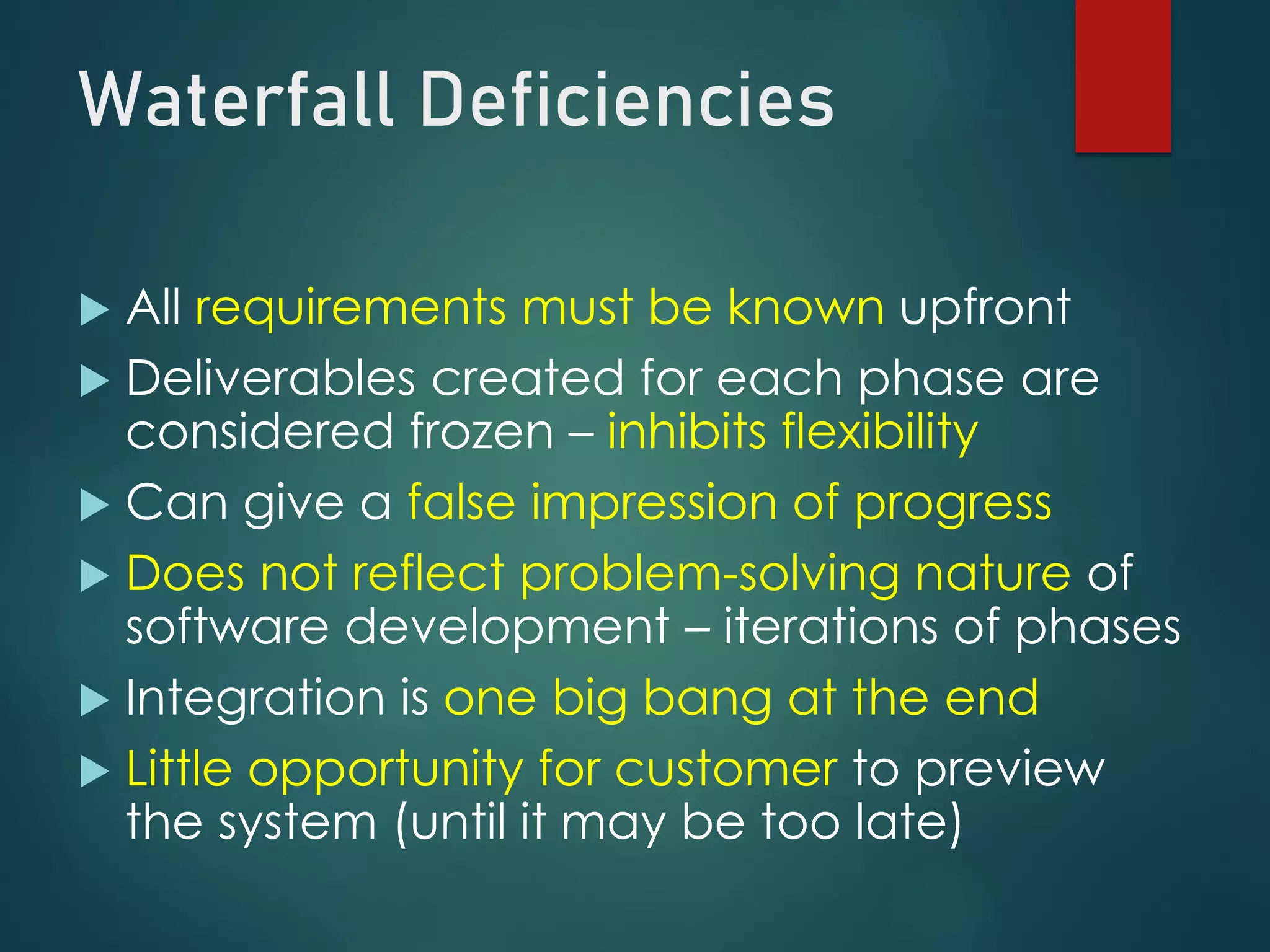 Waterfall Deficiencies

▶ All requirements must be known upfront

▶ Deliverables created for each phase are considered frozen – inhibits flexibility

▶ Can give a false impression of progress

▶ Does not reflect problem-solving nature of software development – iterations of phases

▶ Integration is one big bang at the end

▶ Little opportunity for customer to preview the system (until it may be too late)